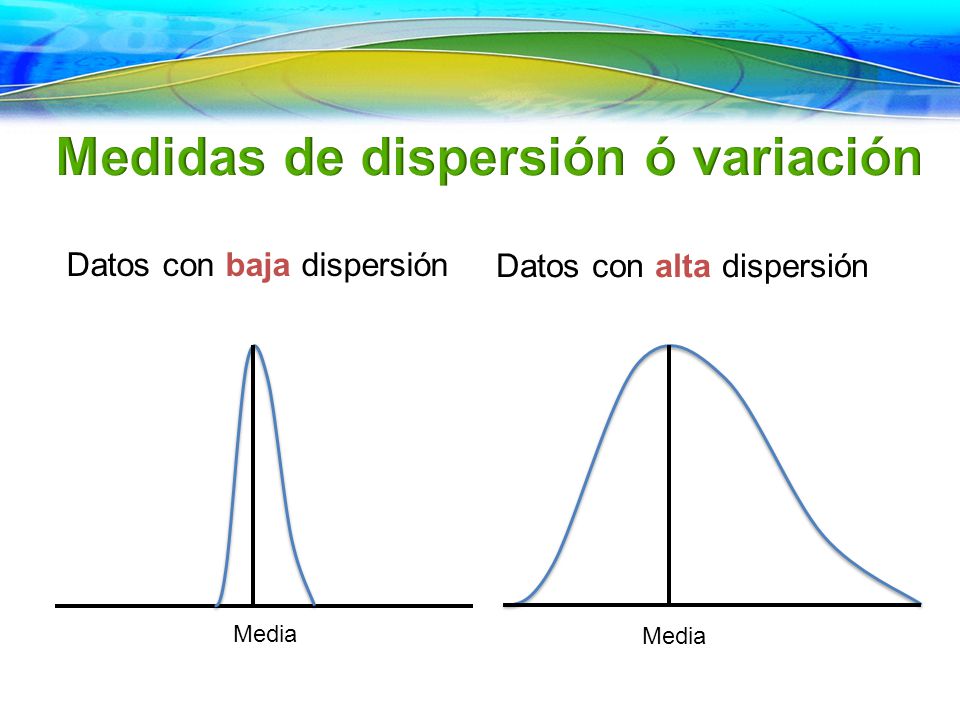 Medidas de dispersión ó variación

Datos con baja dispersión

Media

Datos con alta dispersión

Media